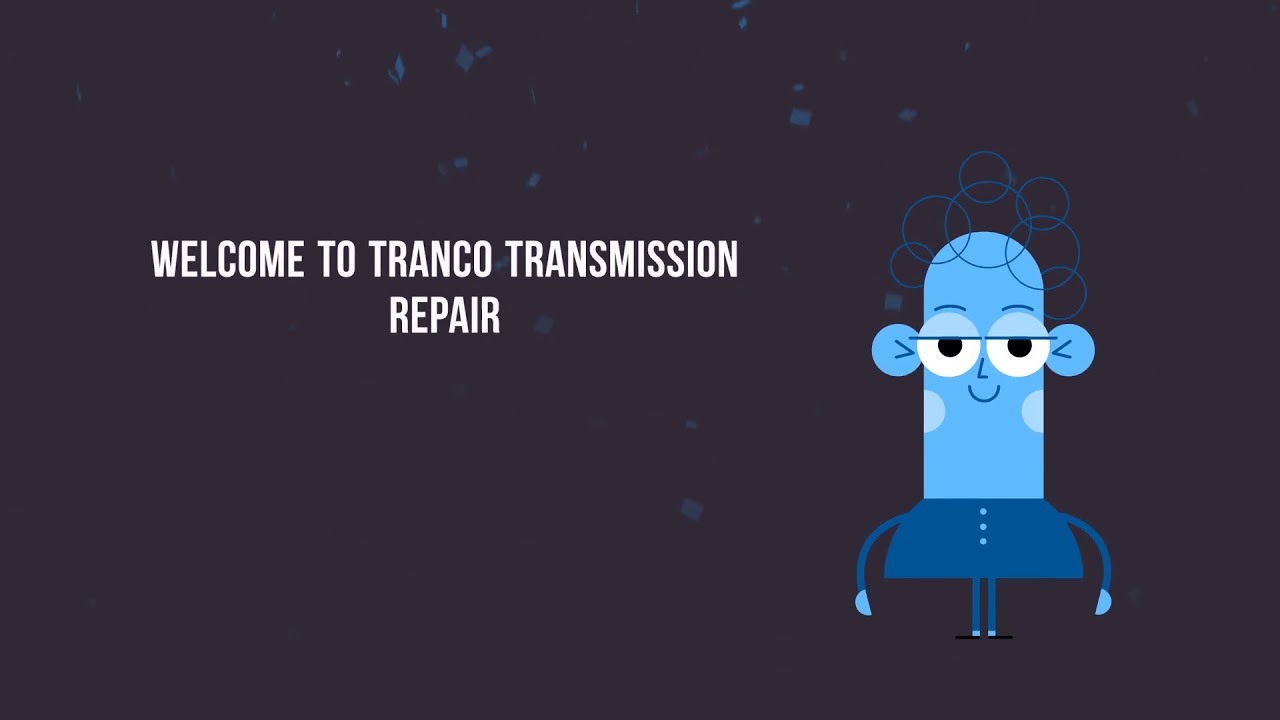 WELCOME TO TRANCO TRANSMISSION REPAIR